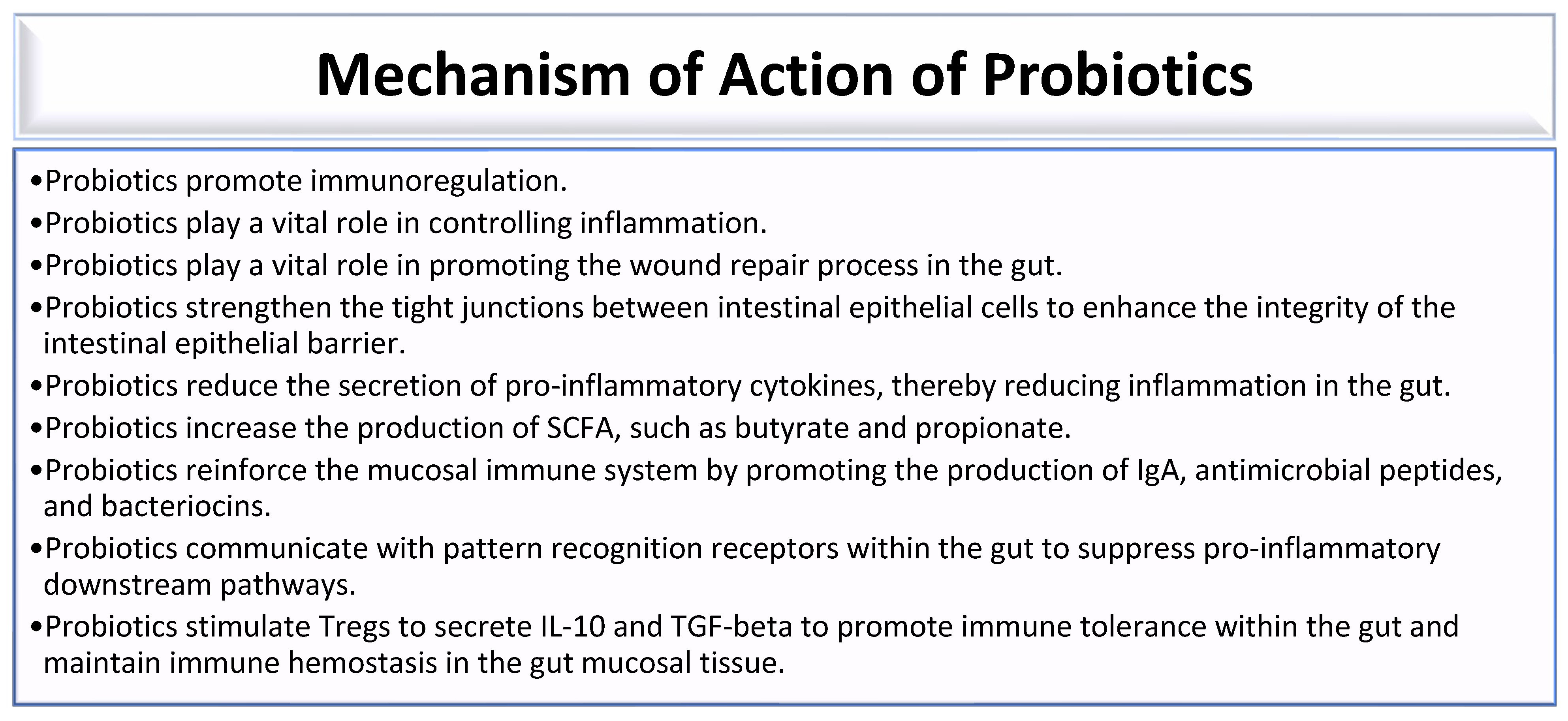 Mechanism of Action of Probiotics

•Probiotics promote immunoregulation.

•Probiotics play a vital role in controlling inflammation.

•Probiotics play a vital role in promoting the wound repair process in the gut.

•Probiotics strengthen the tight junctions between intestinal epithelial cells to enhance the integrity of the intestinal epithelial barrier.

•Probiotics reduce the secretion of pro-inflammatory cytokines, thereby reducing inflammation in the gut.

•Probiotics increase the production of SCFA, such as butyrate and propionate.

•Probiotics reinforce the mucosal immune system by promoting the production of IgA, antimicrobial peptides, and bacteriocins.

•Probiotics communicate with pattern recognition receptors within the gut to suppress pro-inflammatory downstream pathways.

•Probiotics stimulate Tregs to secrete IL-10 and TGF-beta to promote immune tolerance within the gut and maintain immune hemostasis in the gut mucosal tissue.